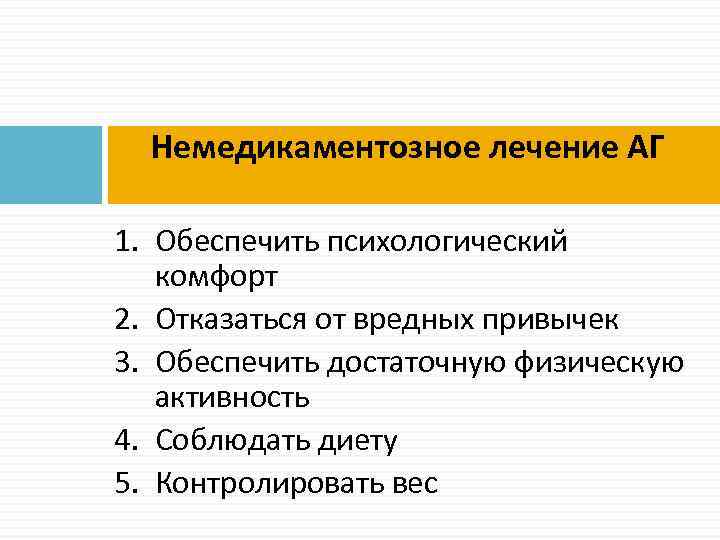 Немедикаментозное лечение АГ

1. Обеспечить психологический комфорт
2. Отказаться от вредных привычек
3. Обеспечить достаточную физическую активность
4. Соблюдать диету
5. Контролировать вес